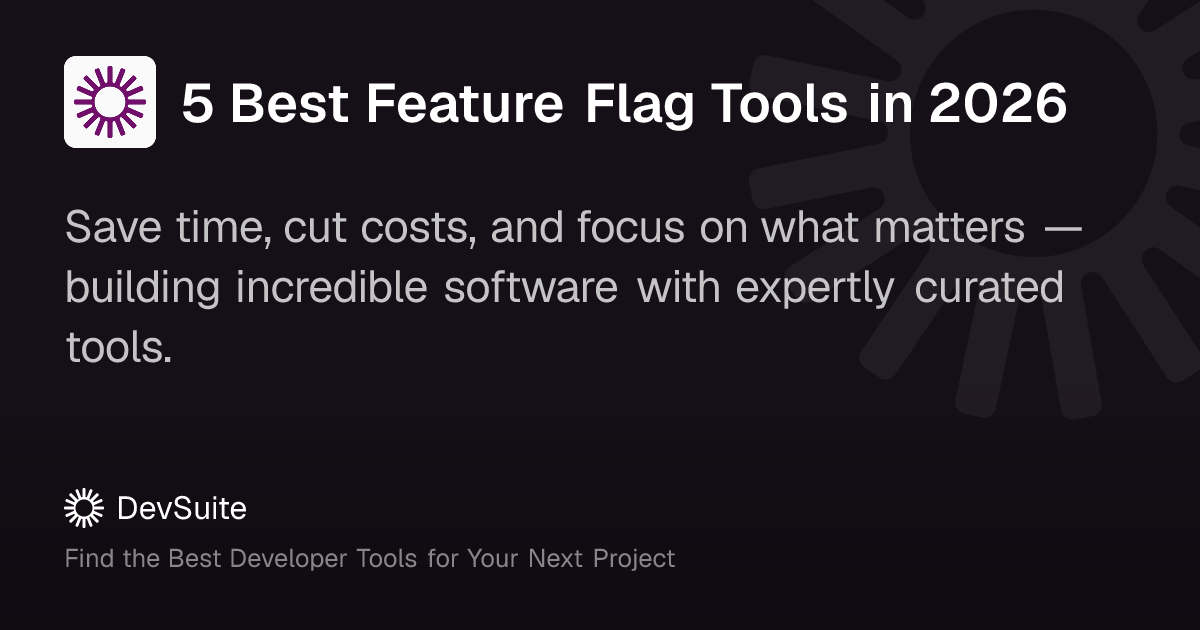 5 Best Feature Flag Tools in 2026

Save time, cut costs, and focus on what matters — building incredible software with expertly curated tools.

DevSuite

Find the Best Developer Tools for Your Next Project